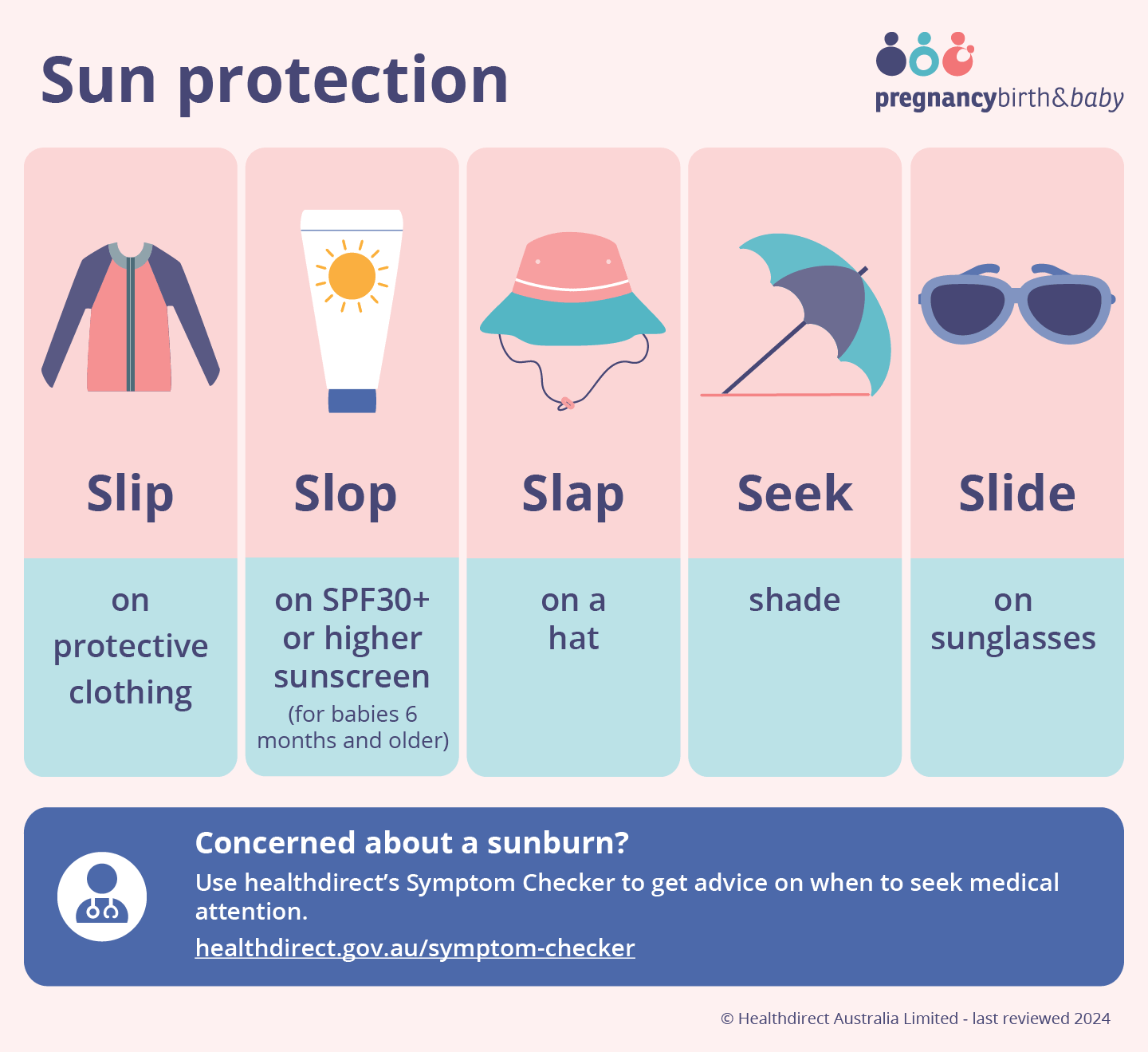 Sun protection

pregnancybirth&baby

Slip

on protective clothing

Slop

on SPF30+ or higher sunscreen
(for babies 6 months and older)

Slap

on a hat

Seek

shade

Slide

on sunglasses

Concerned about a sunburn?
Use healthdirect's Symptom Checker to get advice on when to seek medical attention.
healthdirect.gov.au/symptom-checker

© Healthdirect Australia Limited - last reviewed 2024